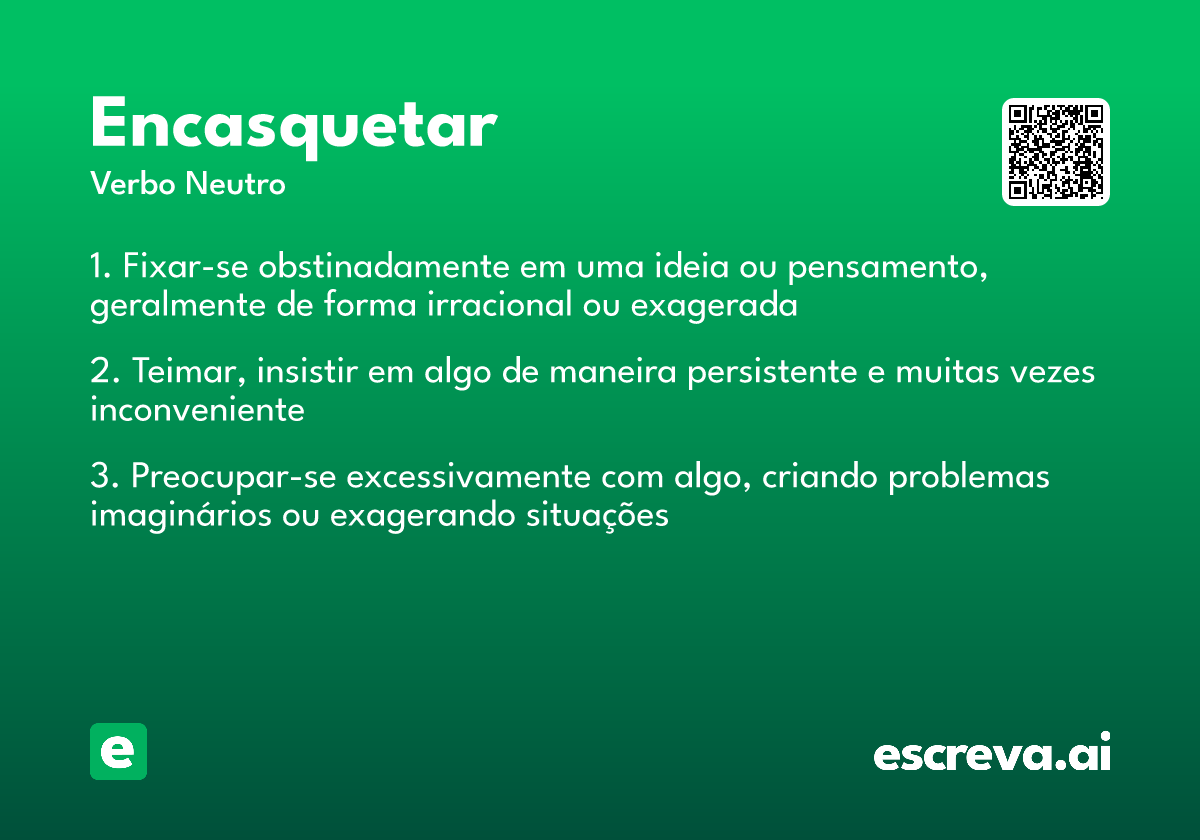 Encasquetar
Verbo Neutro

1. Fixar-se obstinadamente em uma ideia ou pensamento, geralmente de forma irracional ou exagerada

2. Teimar, insistir em algo de maneira persistente e muitas vezes inconveniente

3. Preocupar-se excessivamente com algo, criando problemas imaginários ou exagerando situações

e

escreva.ai